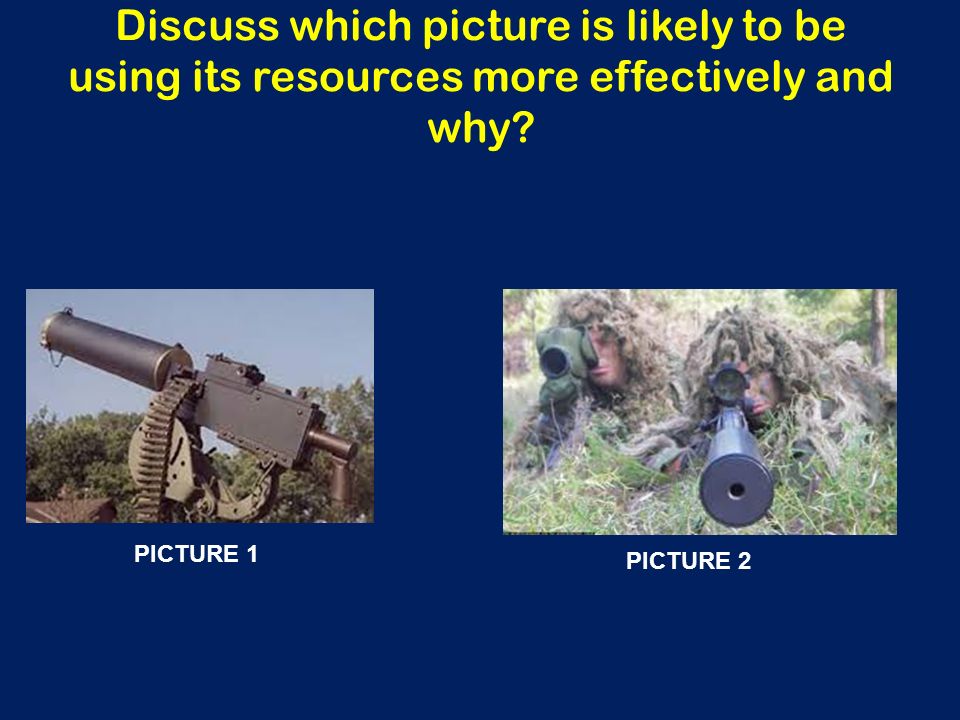 Discuss which picture is likely to be using its resources more effectively and why?

PICTURE 1

PICTURE 2